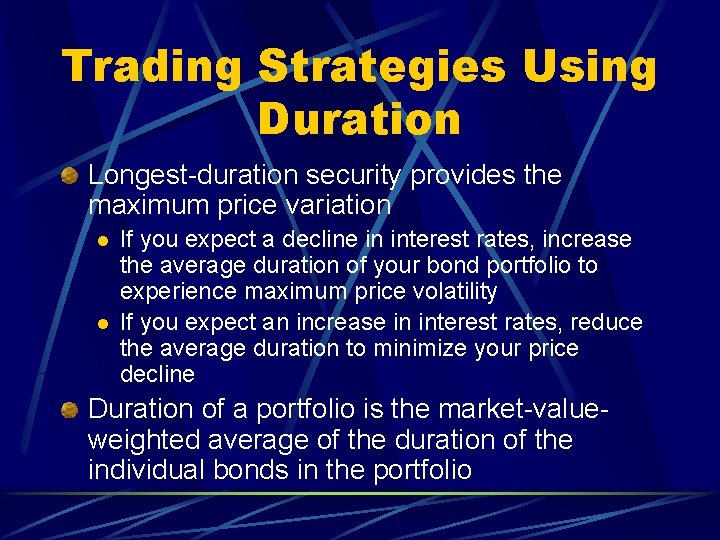 Trading Strategies Using Duration

Longest-duration security provides the maximum price variation

If you expect a decline in interest rates, increase the average duration of your bond portfolio to experience maximum price volatility

If you expect an increase in interest rates, reduce the average duration to minimize your price decline

Duration of a portfolio is the market-value-weighted average of the duration of the individual bonds in the portfolio